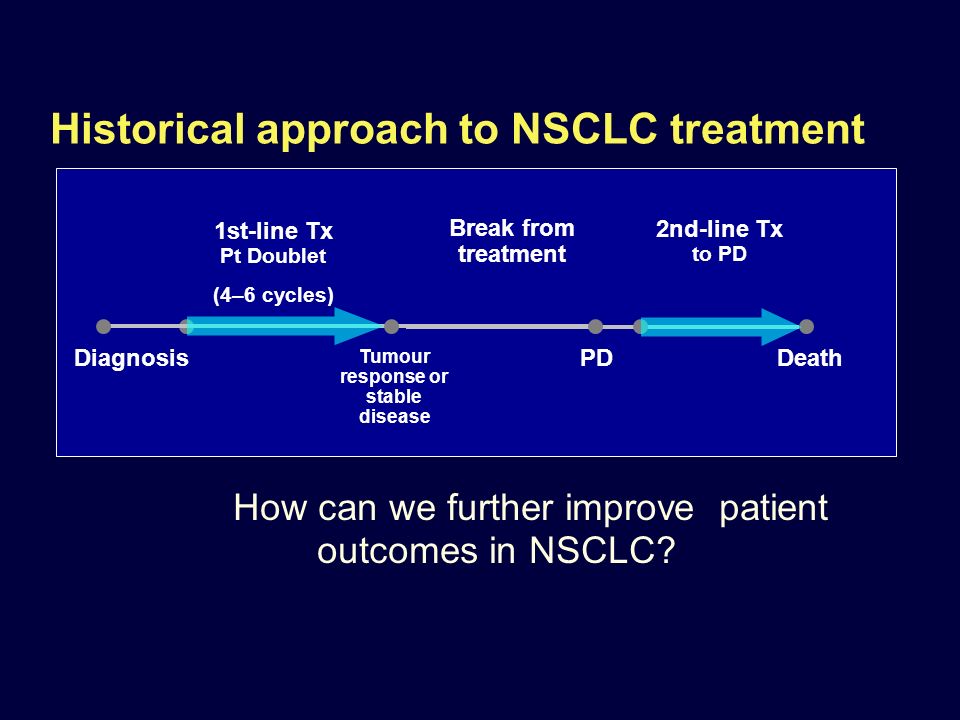 Historical approach to NSCLC treatment

1st-line Tx
Pt Doublet

(4–6 cycles)

Break from treatment

2nd-line Tx
to PD

Diagnosis

Tumour response or stable disease

PD

Death

How can we further improve patient outcomes in NSCLC?